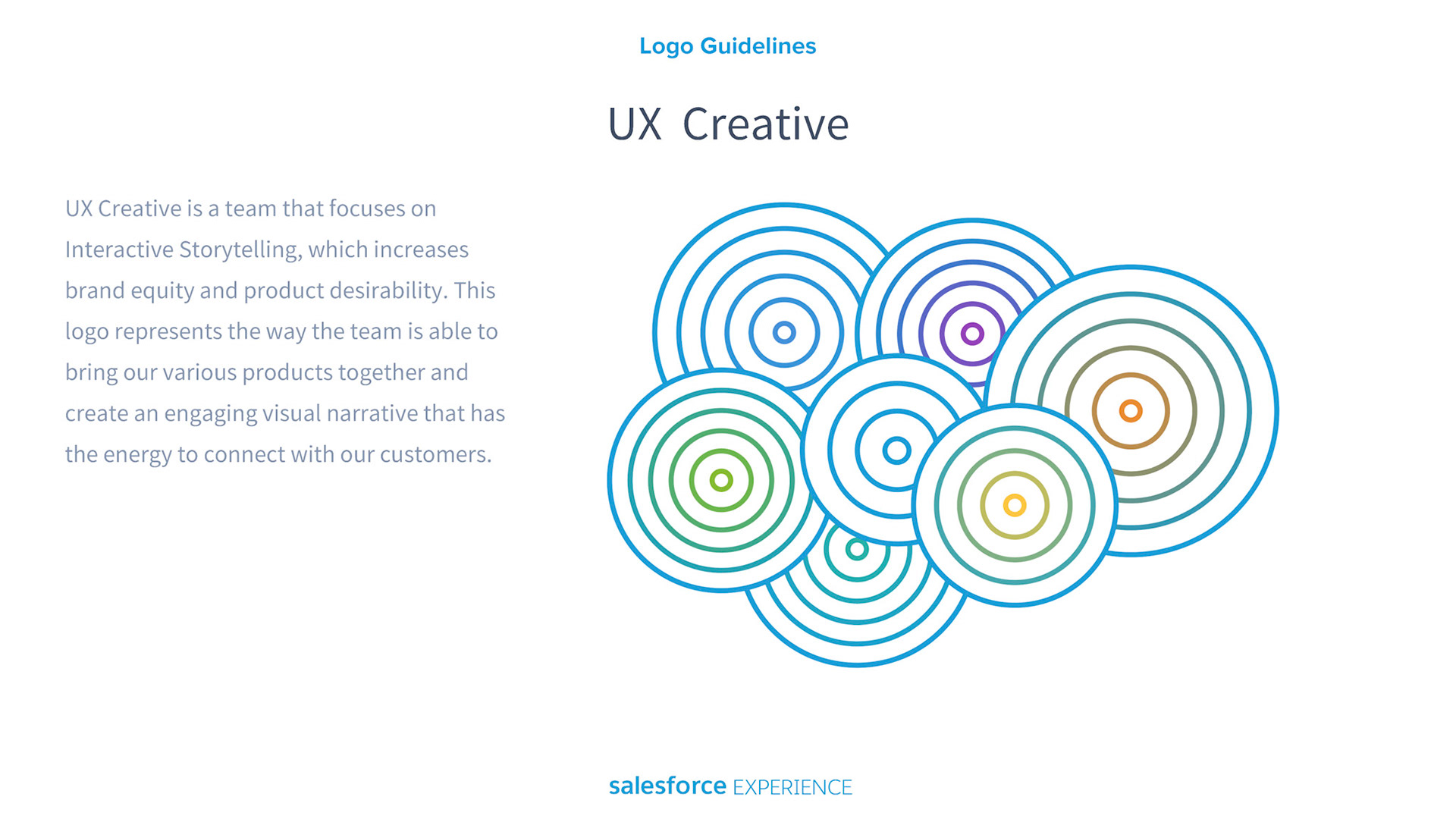 Logo Guidelines

UX Creative

UX Creative is a team that focuses on Interactive Storytelling, which increases brand equity and product desirability. This logo represents the way the team is able to bring our various products together and create an engaging visual narrative that has the energy to connect with our customers.

salesforce EXPERIENCE